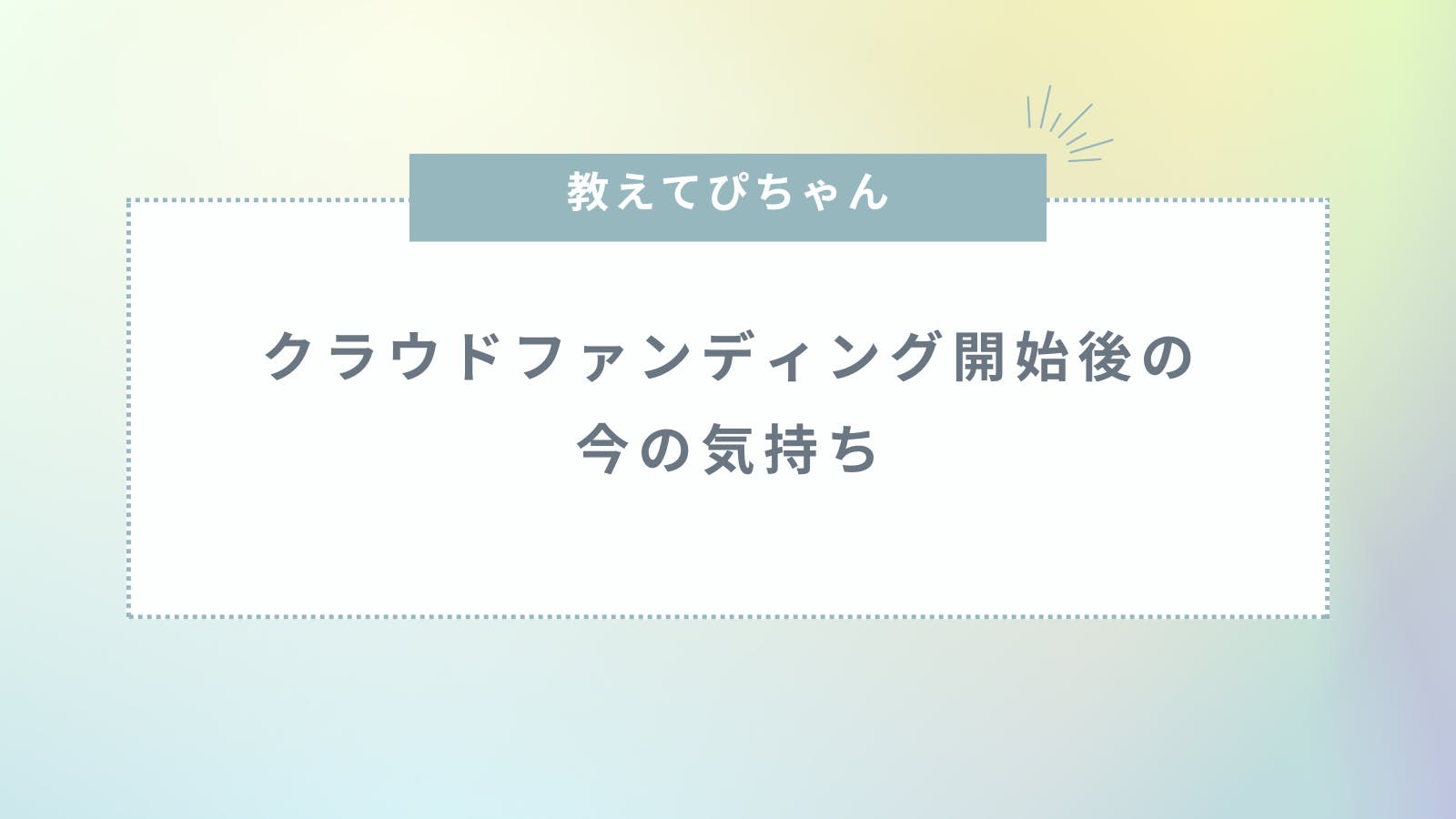 教えてぴちゃん

クラウドファンディング開始後の
今の気持ち